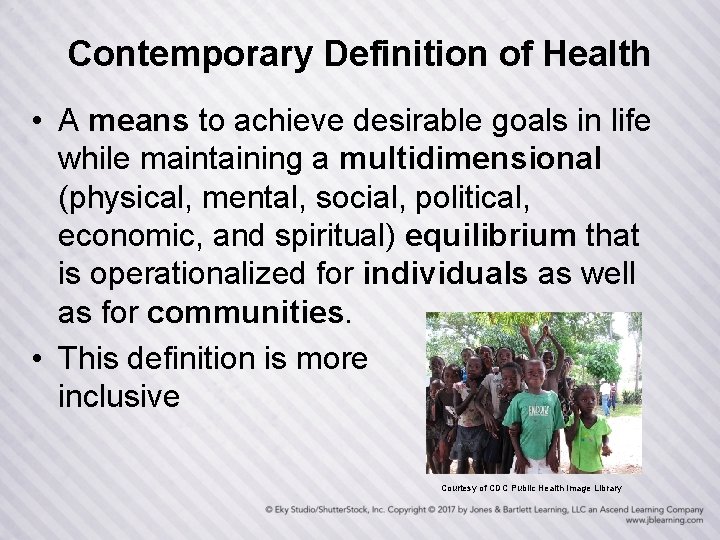 Contemporary Definition of Health

• A means to achieve desirable goals in life while maintaining a multidimensional (physical, mental, social, political, economic, and spiritual) equilibrium that is operationalized for individuals as well as for communities.

• This definition is more inclusive

Courtesy of CDC Public Health Image Library

© Eky Studio/ShutterStock, Inc. Copyright © 2017 by Jones & Bartlett Learning, LLC an Ascend Learning Company
www.jblearning.com